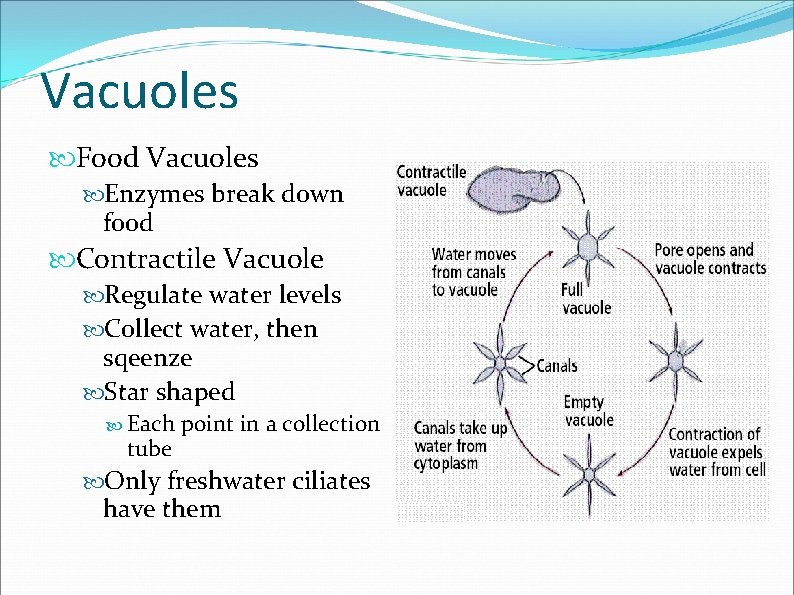 Vacuoles

Food Vacuoles

Enzymes break down food

Contractile Vacuole

Regulate water levels

Collect water, then sqeenze

Star shaped

Each point in a collection tube

Only freshwater ciliates have them

Contractile vacuole

Water moves from canals to vacuole

Full vacuole

Pore opens and vacuole contracts

Canals

Empty vacuole

Canals take up water from cytoplasm

Contraction of vacuole expels water from cell